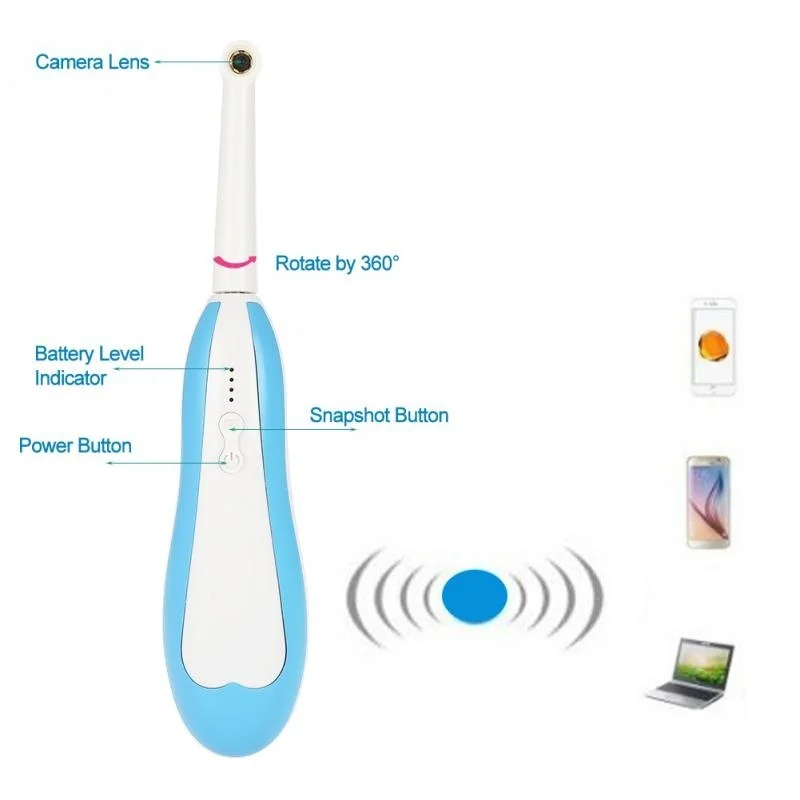 Camera Lens

Rotate by 360°

Battery Level Indicator

Snapshot Button

Power Button